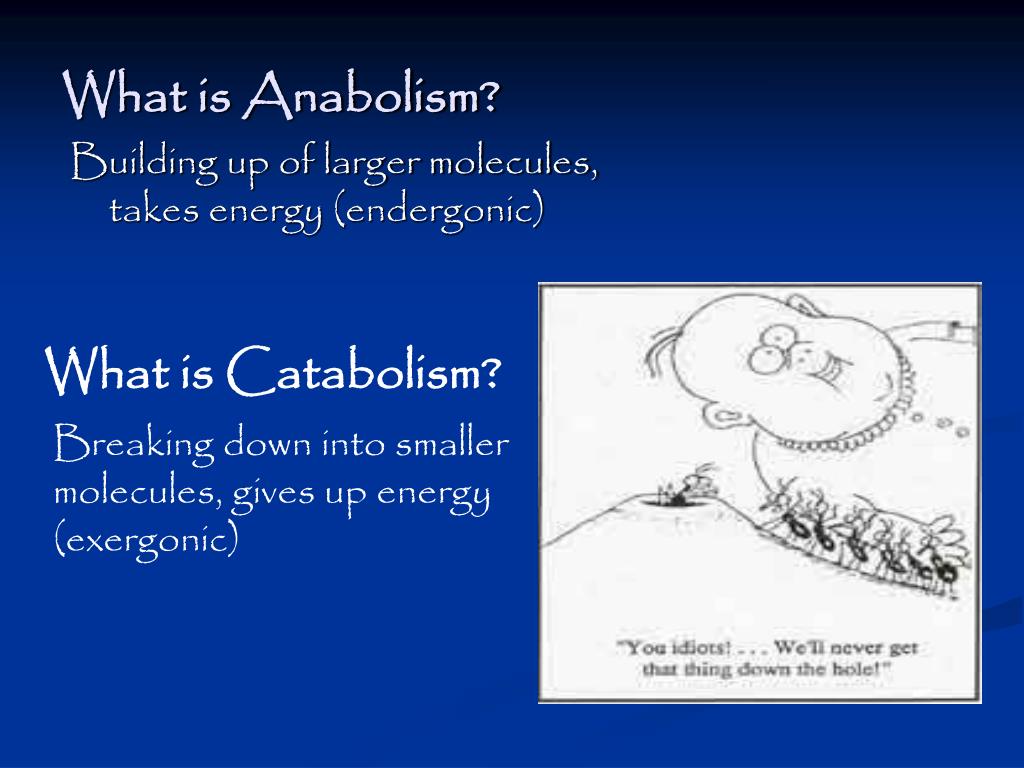 What is Anabolism?
Building up of larger molecules, takes energy (endergonic)

What is Catabolism?
Breaking down into smaller molecules, gives up energy (exergonic)

"You idiots! . . . We'll never get that thing down the hole!"